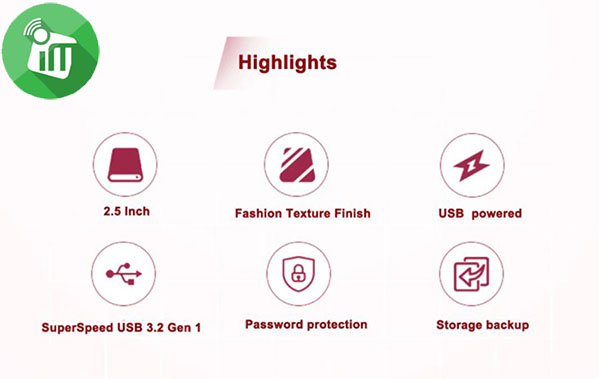 Highlights

2.5 Inch

Fashion Texture Finish

USB powered

SuperSpeed USB 3.2 Gen 1

Password protection

Storage backup